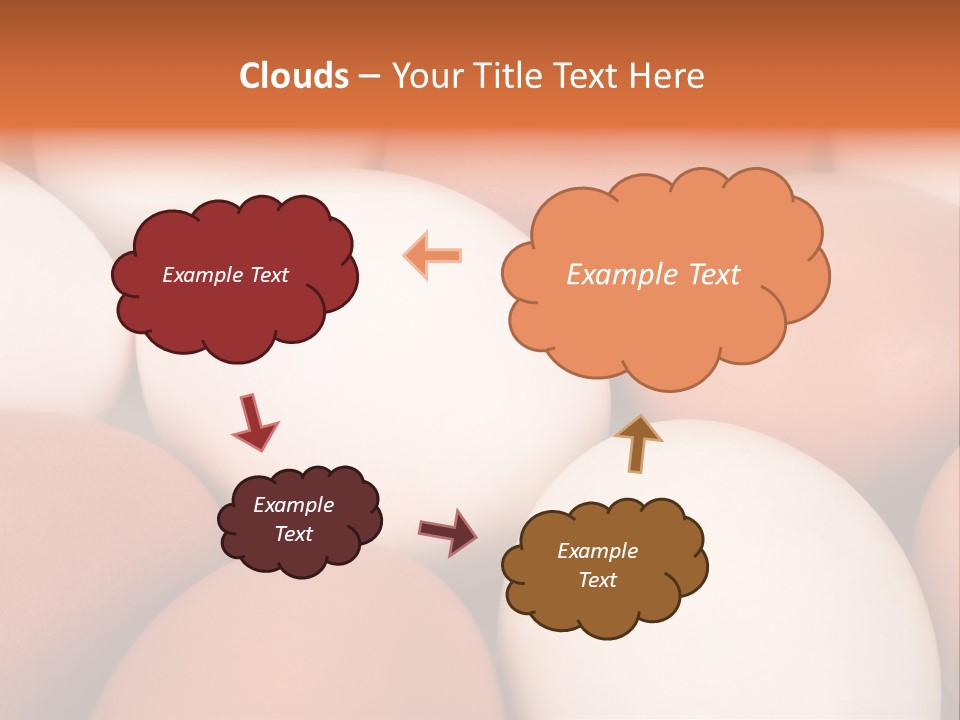 Clouds – Your Title Text Here

Example Text

Example Text

Example Text

Example Text